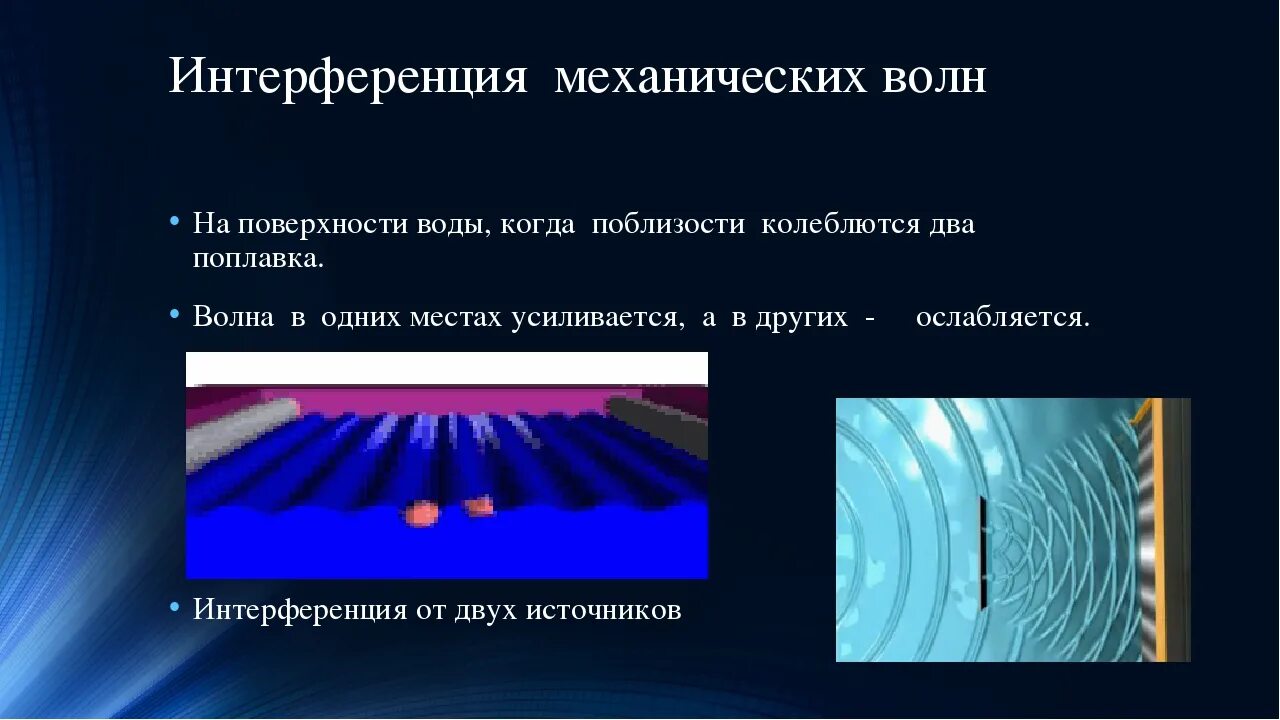 Интерференция механических волн

• На поверхности воды, когда поблизости колеблются два поплавка.

• Волна в одних местах усиливается, а в других - ослабляется.

• Интерференция от двух источников